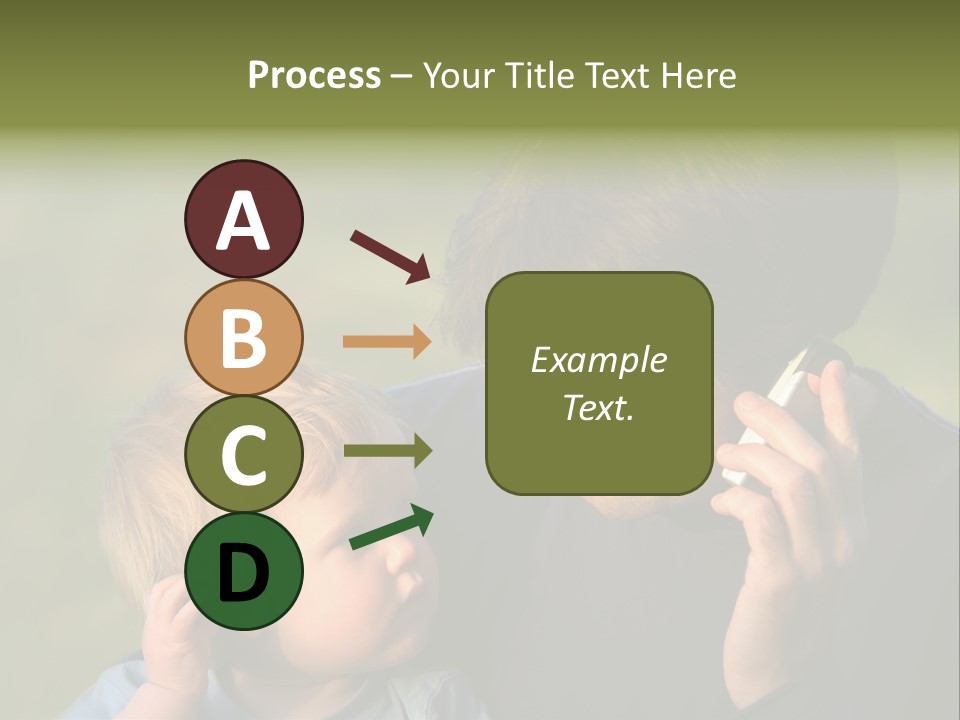 Process – Your Title Text Here

A

B

C

D

Example Text.